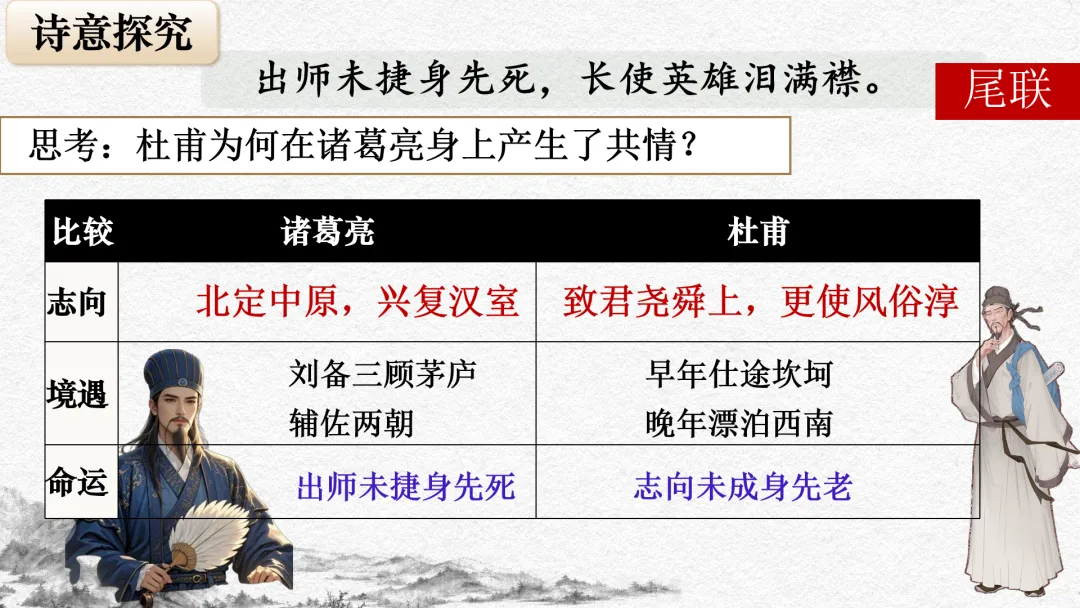 诗意探究

出师未捷身先死，长使英雄泪满襟。

尾联

思考：杜甫为何在诸葛亮身上产生了共情？

| 比较 | 诸葛亮 | 杜甫 |
|---|---|---|
| 志向 | 北定中原，兴复汉室 | 致君尧舜上，更使风俗淳 |
| 境遇 | 刘备三顾茅庐 辅佐两朝 | 早年仕途坎坷 晚年漂泊西南 |
| 命运 | 出师未捷身先死 | 志向未成身先老 |